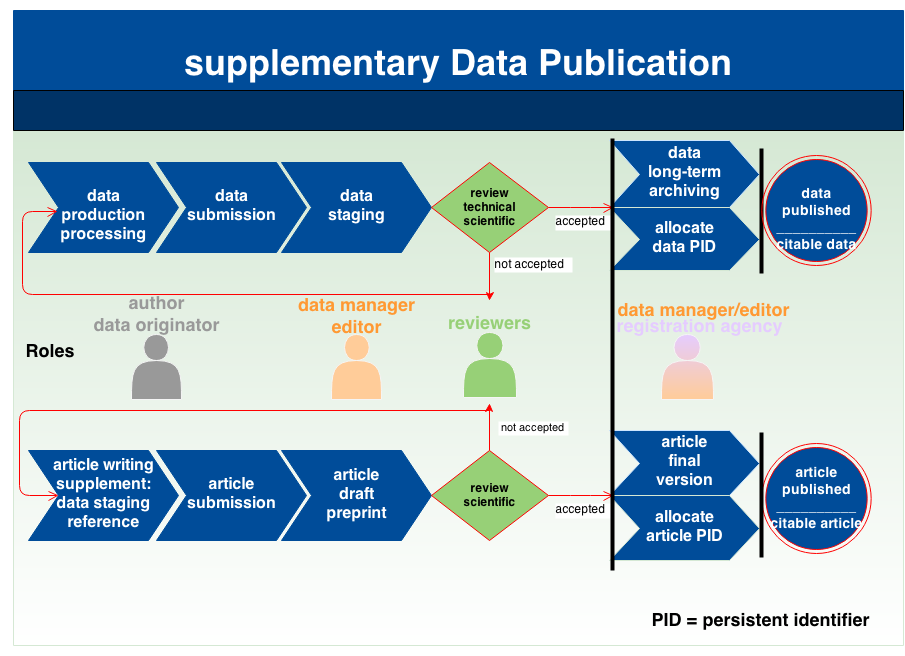 supplementary Data Publication

data production processing

data submission

data staging

review technical scientific

accepted

not accepted

data long-term archiving

allocate data PID

data published

citable data

author data originator

data manager editor

reviewers

data manager/editor registration agency

Roles

not accepted

article writing supplement: data staging reference

article submission

article draft preprint

review scientific

accepted

article final version

allocate article PID

article published

citable article

PID = persistent identifier